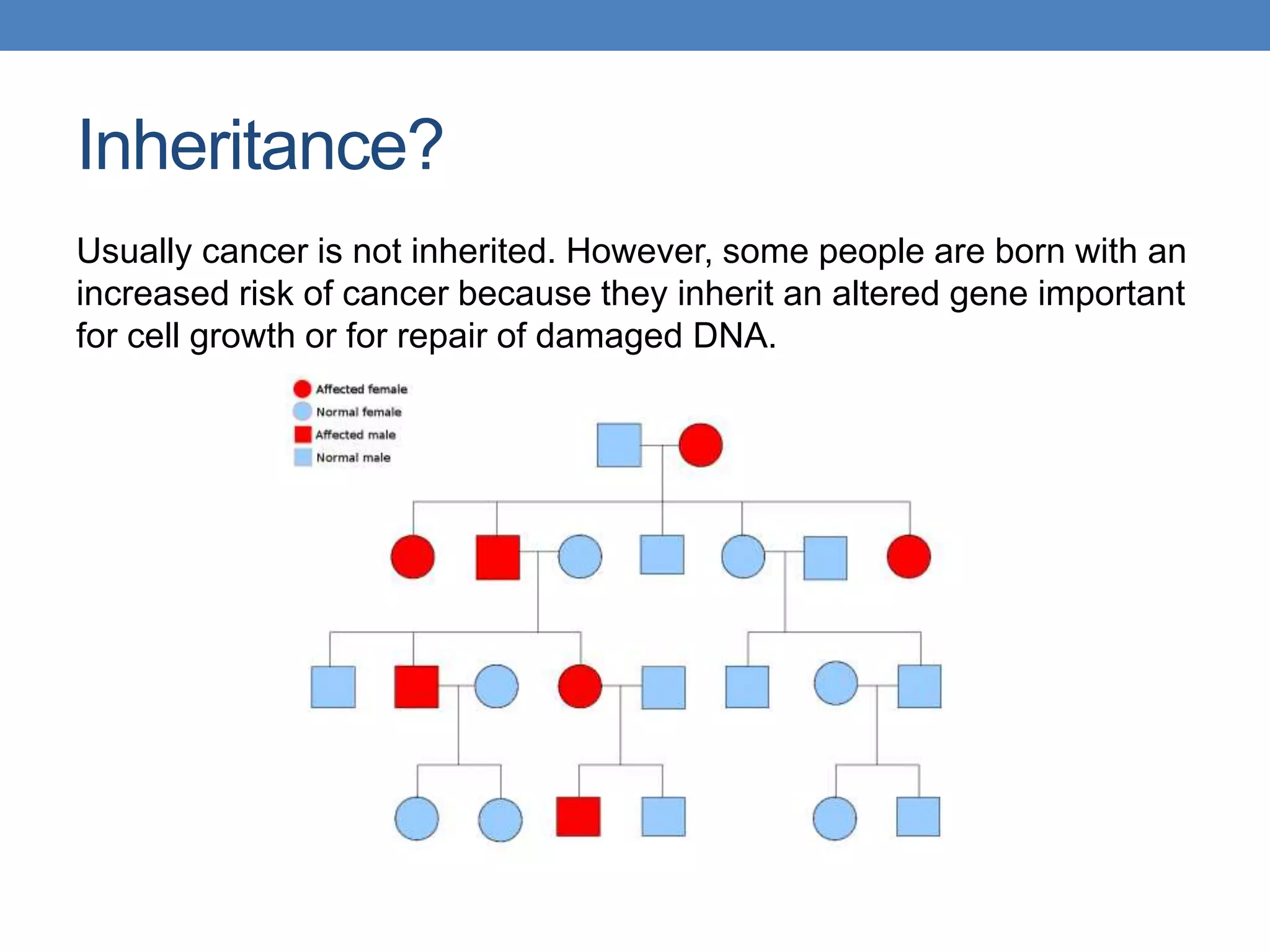 Inheritance?

Usually cancer is not inherited. However, some people are born with an increased risk of cancer because they inherit an altered gene important for cell growth or for repair of damaged DNA.

Affected female
Normal female
Affected male
Normal male